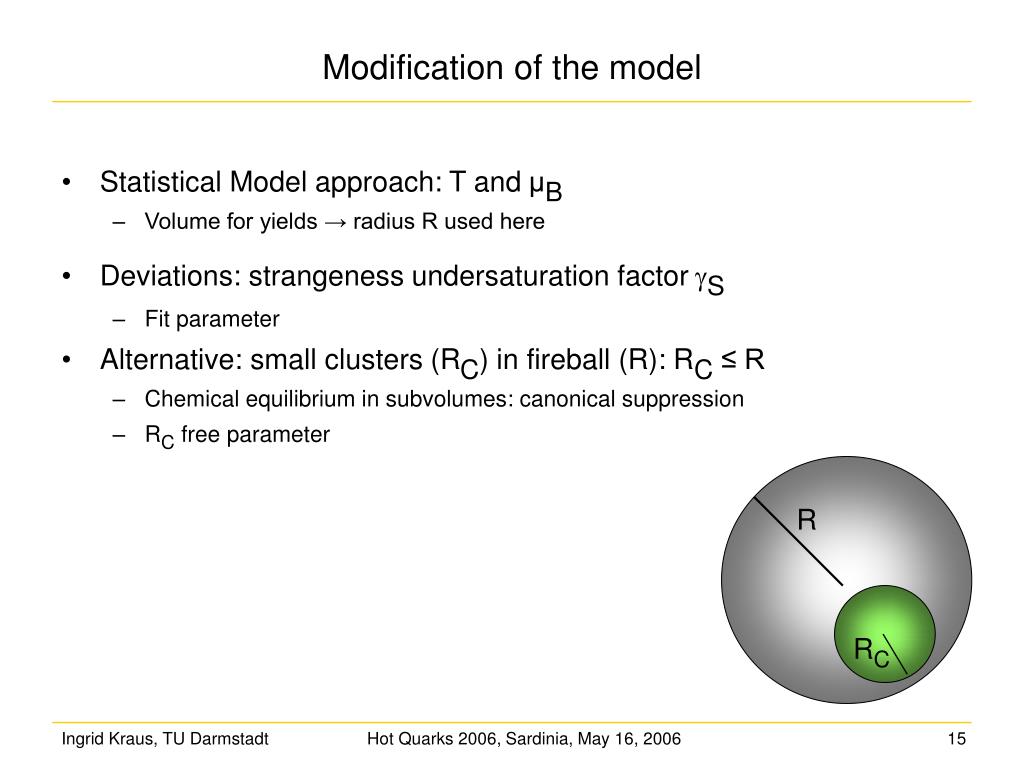 Modification of the model

• Statistical Model approach: T and $\mu_B$
– Volume for yields → radius R used here

• Deviations: strangeness undersaturation factor $\gamma_S$
– Fit parameter

• Alternative: small clusters ($R_C$) in fireball (R): $R_C \leq R$
– Chemical equilibrium in subvolumes: canonical suppression
– $R_C$ free parameter

R

$R_C$

Ingrid Kraus, TU Darmstadt

Hot Quarks 2006, Sardinia, May 16, 2006

15